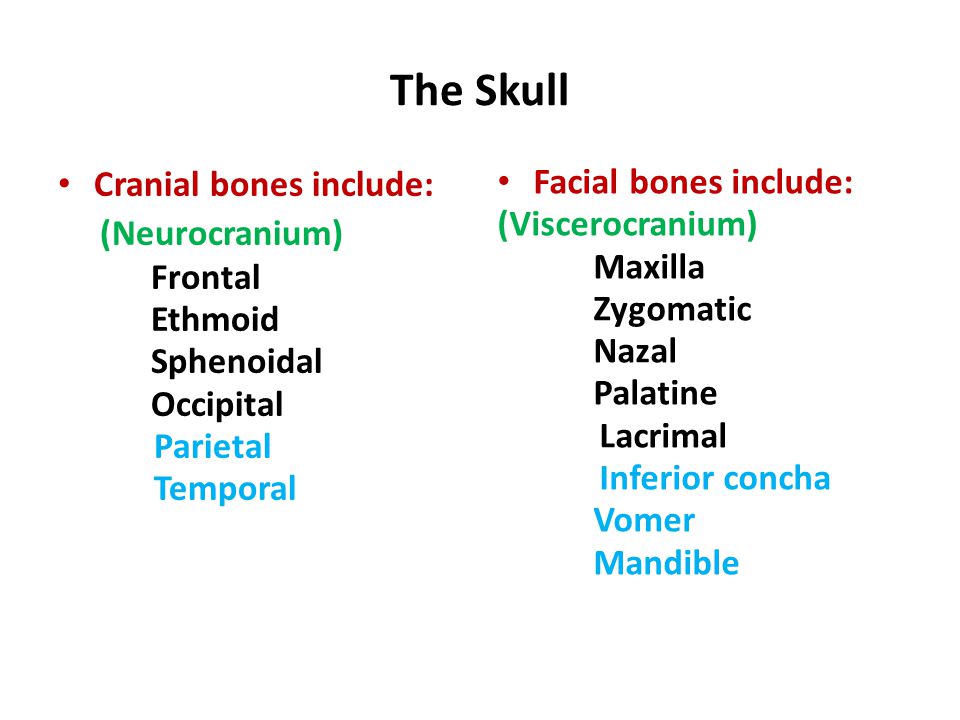 The Skull

• Cranial bones include:
(Neurocranium)
Frontal
Ethmoid
Sphenoidal
Occipital
Parietal
Temporal

• Facial bones include:
(Viscerocranium)
Maxilla
Zygomatic
Nazal
Palatine
Lacrimal
Inferior concha
Vomer
Mandible